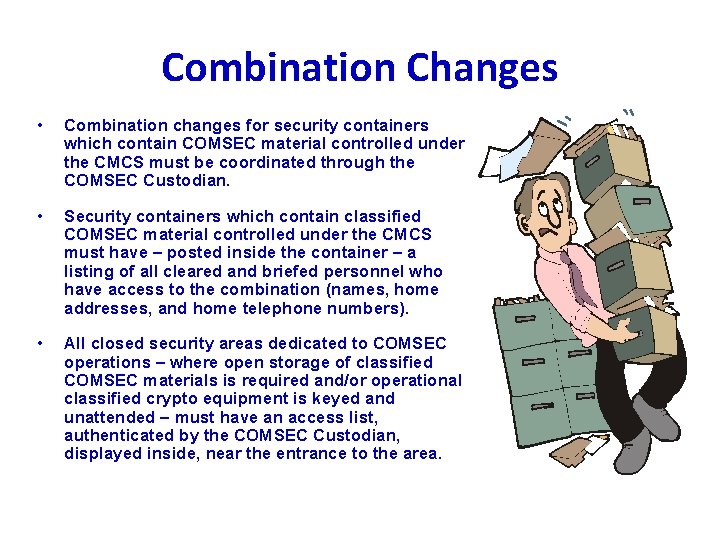 Combination Changes

• Combination changes for security containers which contain COMSEC material controlled under the CMCS must be coordinated through the COMSEC Custodian.

• Security containers which contain classified COMSEC material controlled under the CMCS must have – posted inside the container – a listing of all cleared and briefed personnel who have access to the combination (names, home addresses, and home telephone numbers).

• All closed security areas dedicated to COMSEC operations – where open storage of classified COMSEC materials is required and/or operational classified crypto equipment is keyed and unattended – must have an access list, authenticated by the COMSEC Custodian, displayed inside, near the entrance to the area.